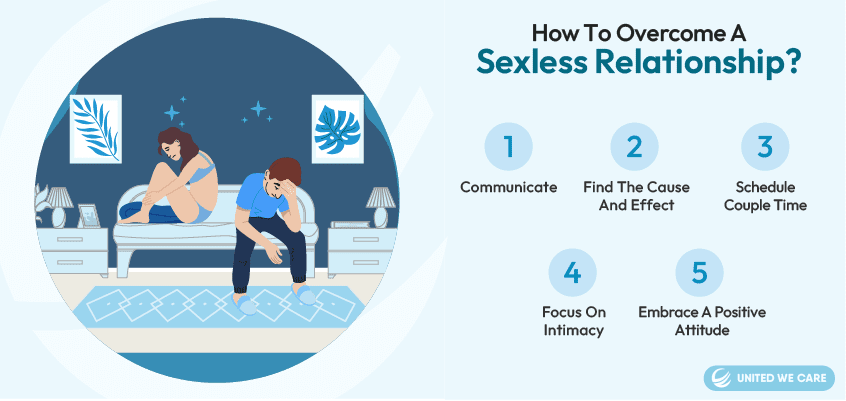 How To Overcome A
Sexless Relationship?

1
Communicate

2
Find The Cause And Effect

3
Schedule Couple Time

4
Focus On Intimacy

5
Embrace A Positive Attitude

UNITED WE CARE